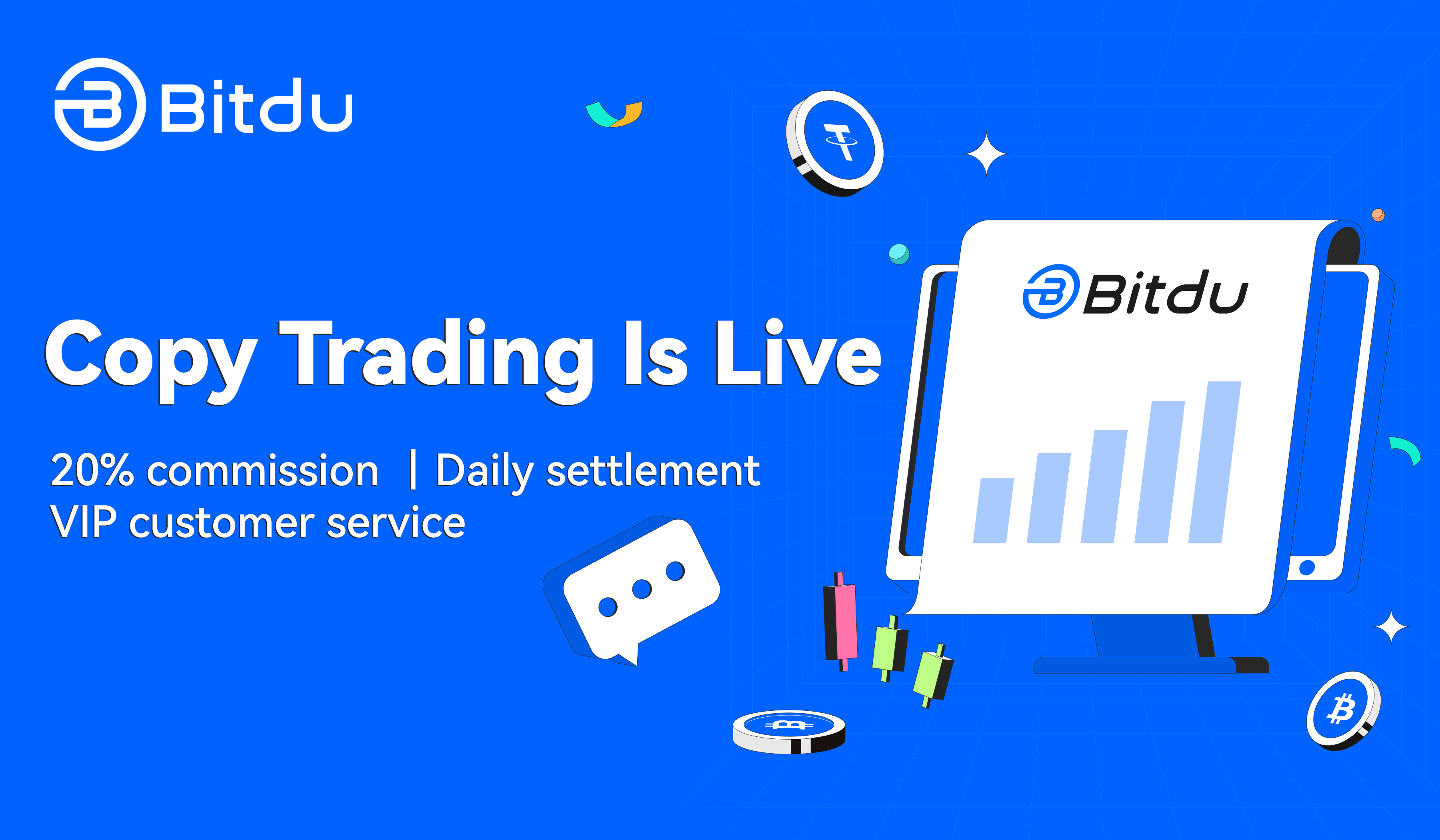 Bitdu

Copy Trading Is Live

20% commission | Daily settlement
VIP customer service

Bitdu